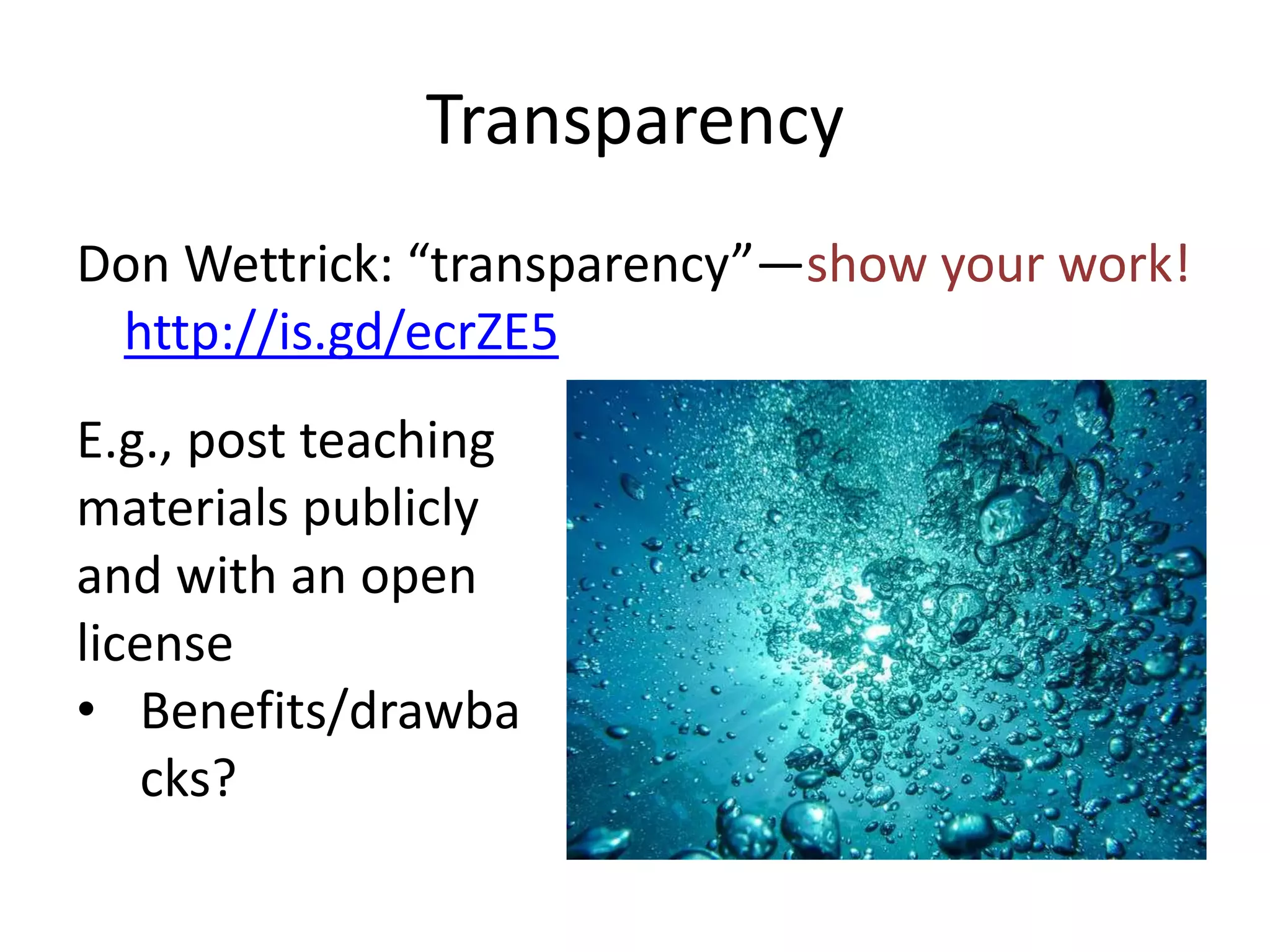 Transparency

Don Wettrick: “transparency”—show your work! http://is.gd/ecrZE5

E.g., post teaching materials publicly and with an open license

• Benefits/drawbacks?